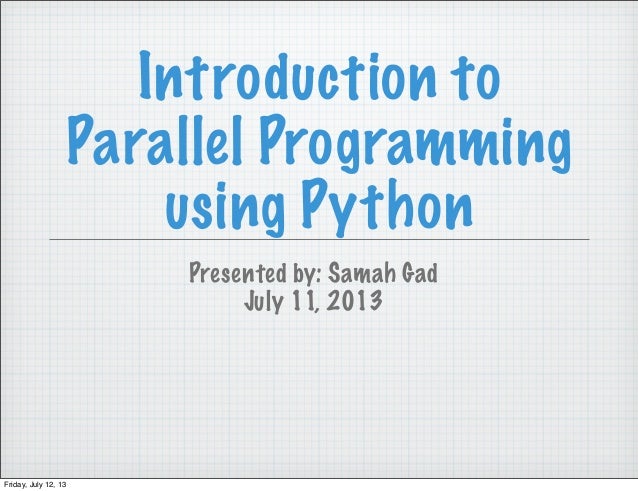 Introduction to Parallel Programming using Python

Presented by: Samah Gad
July 11, 2013

Friday, July 12, 13